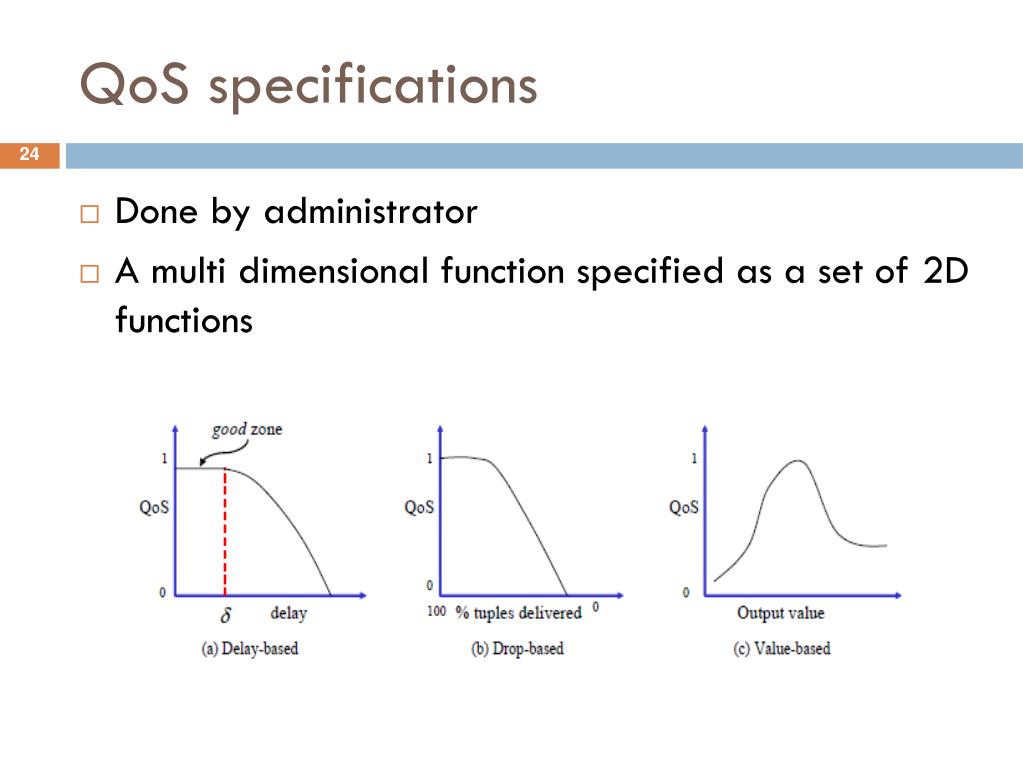 QoS specifications

24

□ Done by administrator

□ A multi dimensional function specified as a set of 2D functions

good zone

1

QoS

0

$\delta$

delay

(a) Delay-based

1

QoS

0

100 % tuples delivered 0

(b) Drop-based

1

QoS

0

Output value

(c) Value-based